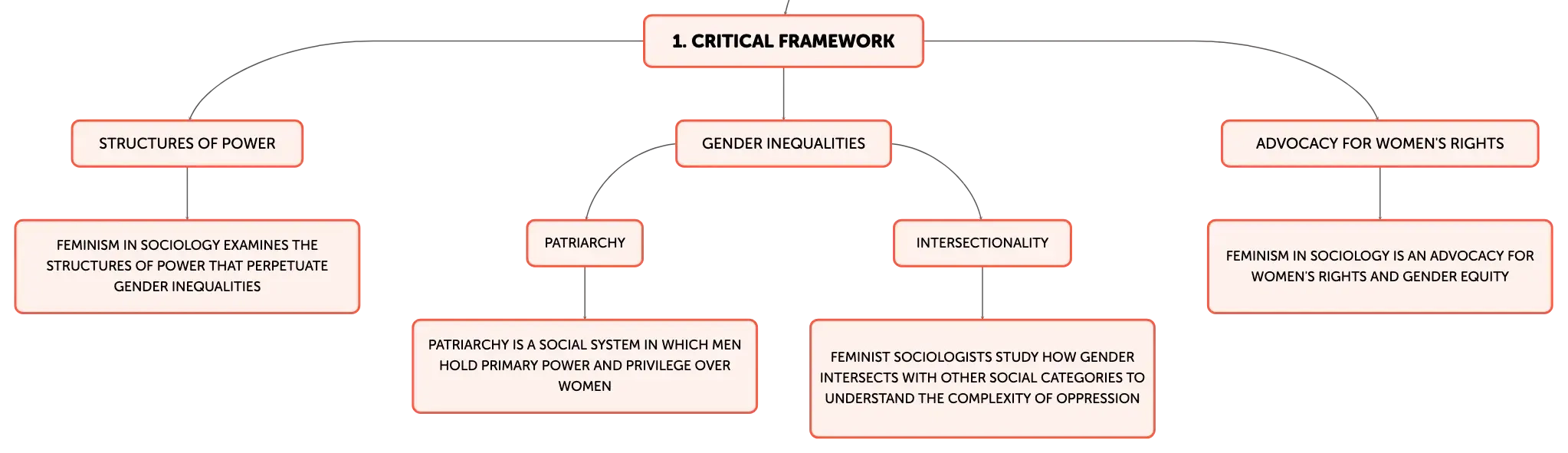 1. CRITICAL FRAMEWORK

STRUCTURES OF POWER

FEMINISM IN SOCIOLOGY EXAMINES THE STRUCTURES OF POWER THAT PERPETUATE GENDER INEQUALITIES

GENDER INEQUALITIES

PATRIARCHY

PATRIARCHY IS A SOCIAL SYSTEM IN WHICH MEN HOLD PRIMARY POWER AND PRIVILEGE OVER WOMEN

INTERSECTIONALITY

FEMINIST SOCIOLOGISTS STUDY HOW GENDER INTERSECTS WITH OTHER SOCIAL CATEGORIES TO UNDERSTAND THE COMPLEXITY OF OPPRESSION

ADVOCACY FOR WOMEN'S RIGHTS

FEMINISM IN SOCIOLOGY IS AN ADVOCACY FOR WOMEN'S RIGHTS AND GENDER EQUITY